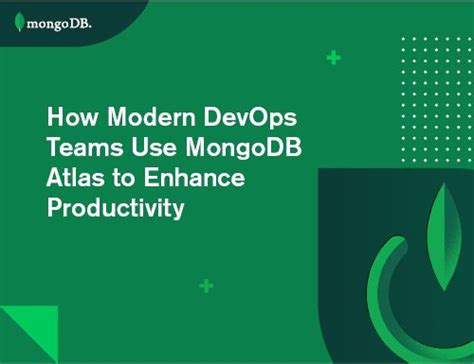 mongoDB.

How Modern DevOps Teams Use MongoDB Atlas to Enhance Productivity